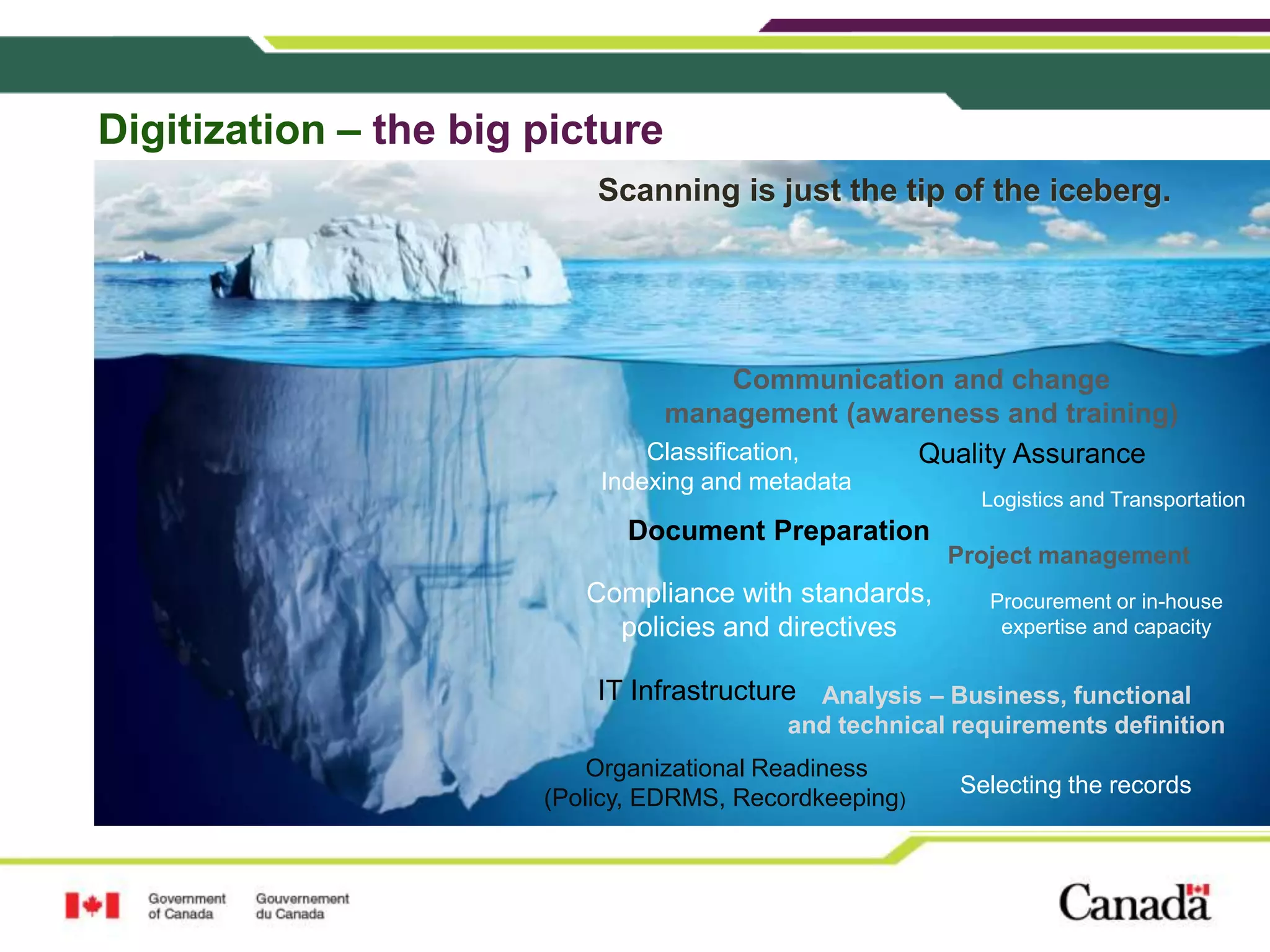 Digitization – the big picture

Scanning is just the tip of the iceberg.

Communication and change management (awareness and training)

Classification, Indexing and metadata

Quality Assurance

Logistics and Transportation

Document Preparation

Project management

Compliance with standards, policies and directives

Procurement or in-house expertise and capacity

IT Infrastructure

Analysis – Business, functional and technical requirements definition

Organizational Readiness (Policy, EDRMS, Recordkeeping)

Selecting the records

Government of Canada

Gouvernement du Canada

Canada